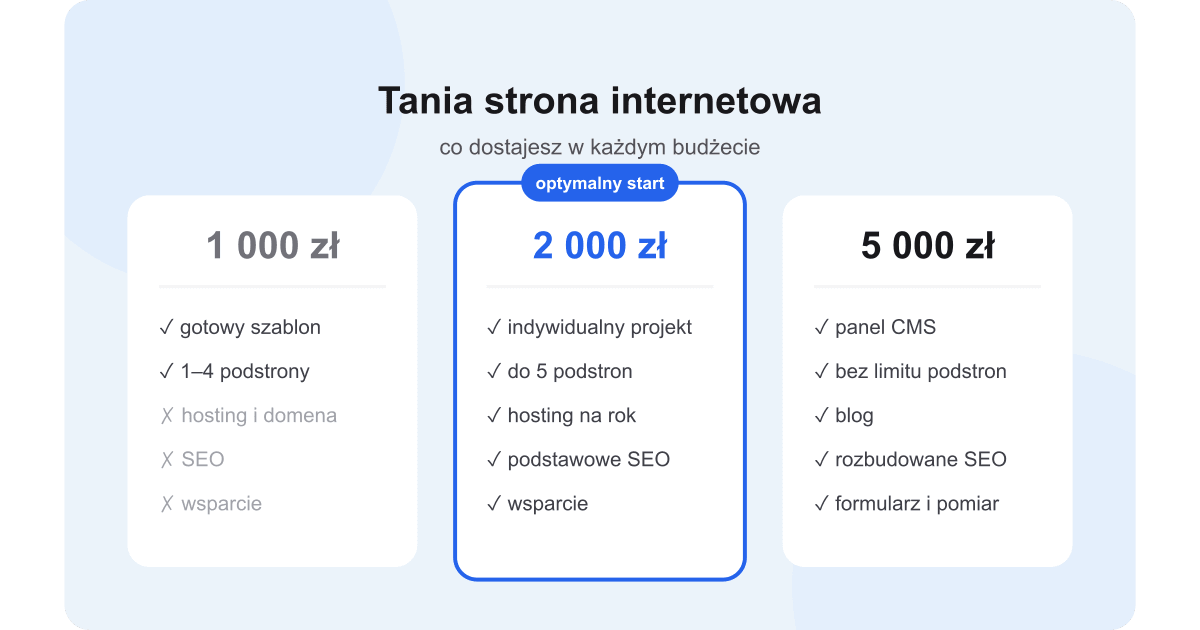 Tania strona internetowa

co dostajesz w każdym budżecie

1 000 zł

✓ gotowy szablon
✓ 1–4 podstrony
✗ hosting i domena
✗ SEO
✗ wsparcie

optymalny start

2 000 zł

✓ indywidualny projekt
✓ do 5 podstron
✓ hosting na rok
✓ podstawowe SEO
✓ wsparcie

5 000 zł

✓ panel CMS
✓ bez limitu podstron
✓ blog
✓ rozbudowane SEO
✓ formularz i pomiar